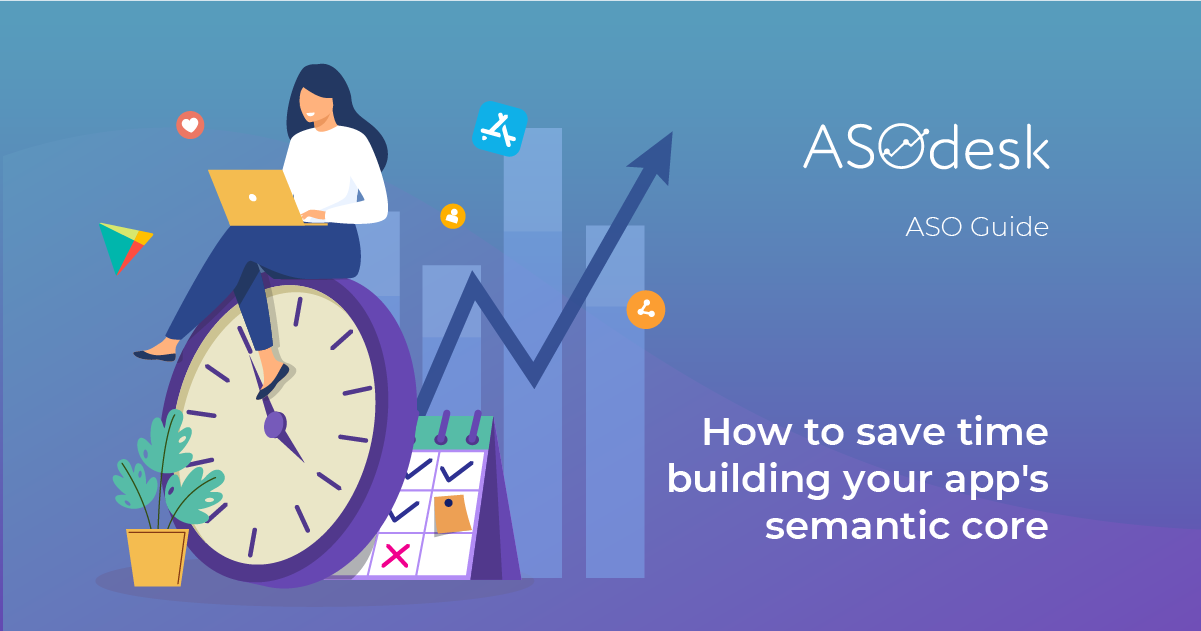 ASOdesk

ASO Guide

How to save time building your app's semantic core